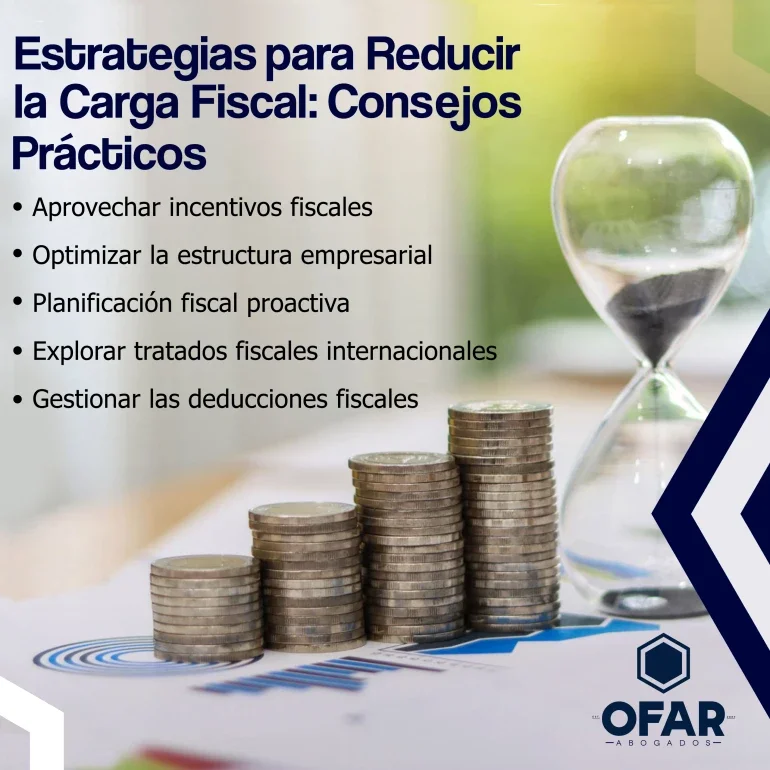 Estrategias para Reducir la Carga Fiscal: Consejos Prácticos

• Aprovechar incentivos fiscales
• Optimizar la estructura empresarial
• Planificación fiscal proactiva
• Explorar tratados fiscales internacionales
• Gestionar las deducciones fiscales

OFAR
ABOGADOS